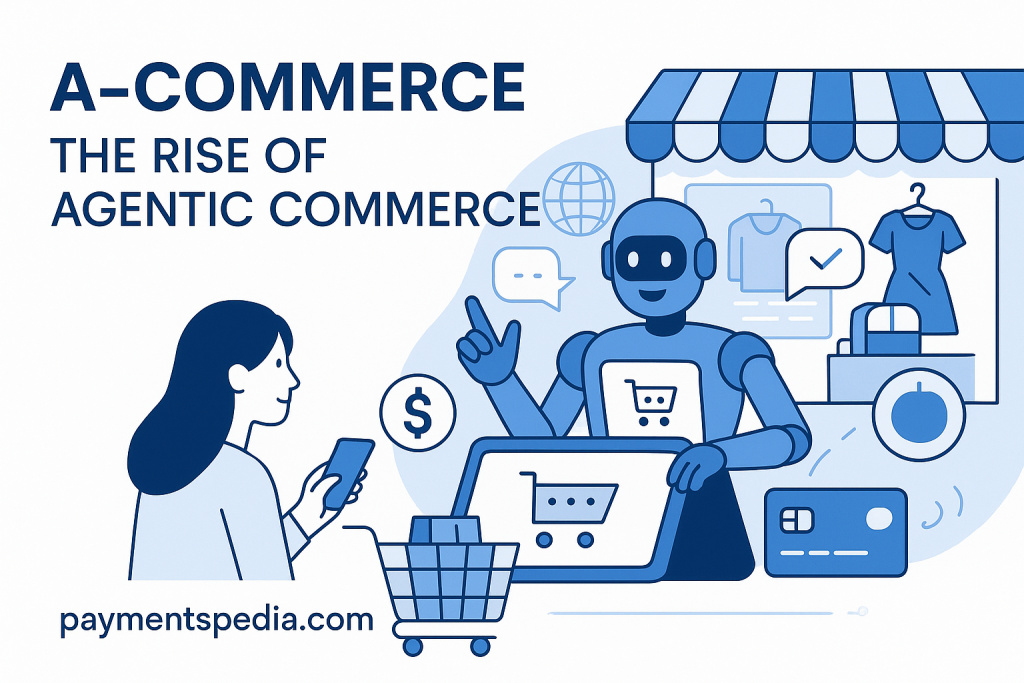 A-COMMERCE
THE RISE OF
AGENTIC COMMERCE

$

paymentspedia.com